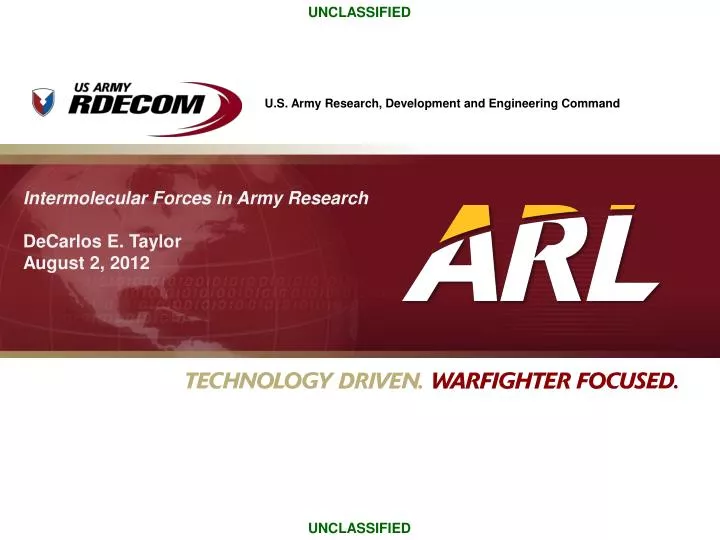 UNCLASSIFIED

US ARMY
RDECOM

U.S. Army Research, Development and Engineering Command

Intermolecular Forces in Army Research

DeCarlos E. Taylor
August 2, 2012

ARL

TECHNOLOGY DRIVEN. WARFIGHTER FOCUSED.

UNCLASSIFIED